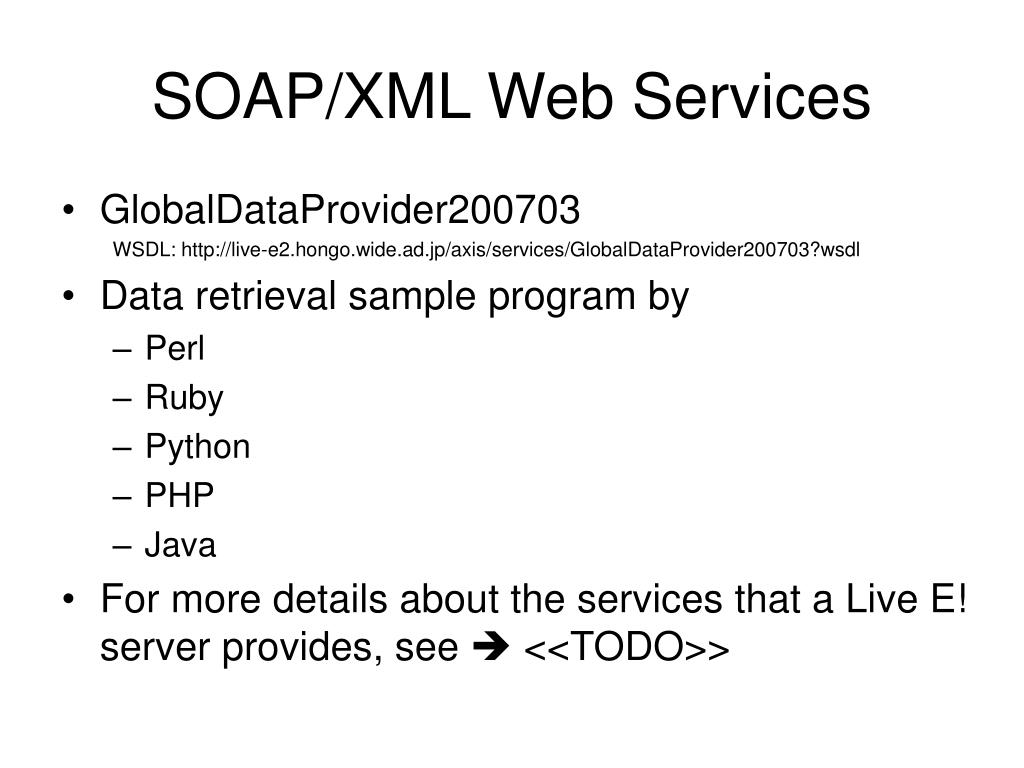 SOAP/XML Web Services

• GlobalDataProvider200703
WSDL: http://live-e2.hongo.wide.ad.jp/axis/services/GlobalDataProvider200703?wsdl

• Data retrieval sample program by
– Perl
– Ruby
– Python
– PHP
– Java

• For more details about the services that a Live E! server provides, see ➔ <<TODO>>